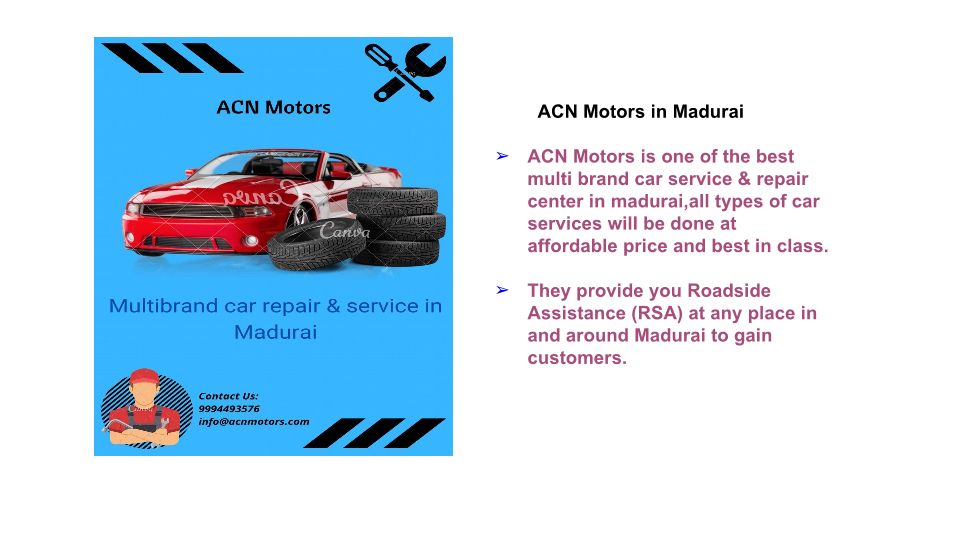 ACN Motors

Canva

Canva

Multibrand car repair & service in Madurai

Contact Us:
9994493576
info@acnmotors.com

ACN Motors in Madurai

➢ ACN Motors is one of the best multi brand car service & repair center in madurai,all types of car services will be done at affordable price and best in class.

➢ They provide you Roadside Assistance (RSA) at any place in and around Madurai to gain customers.